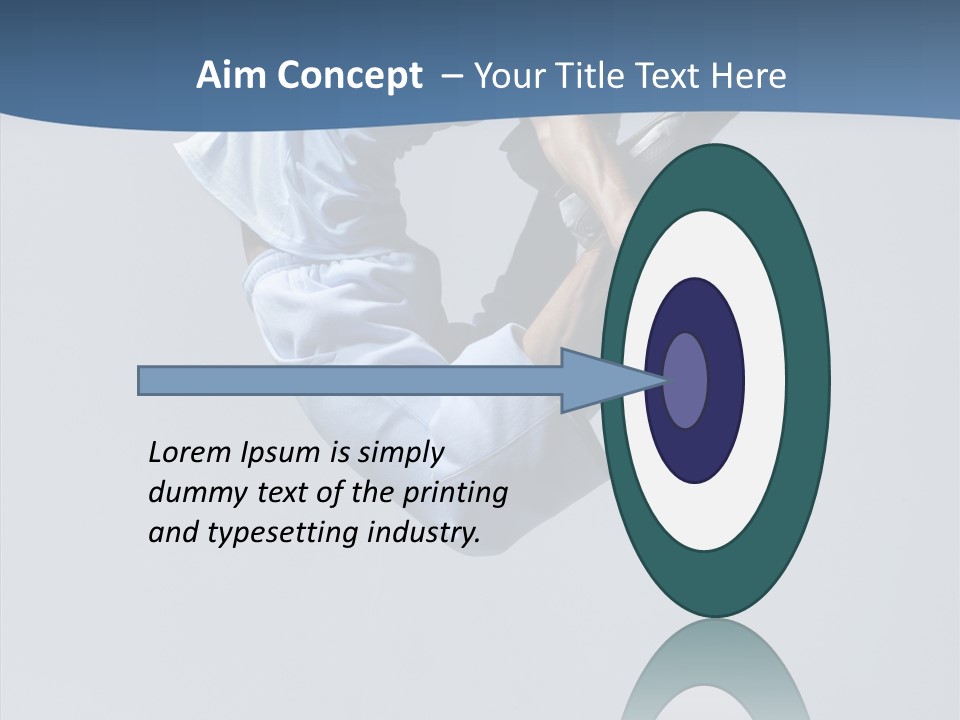 Aim Concept – Your Title Text Here

Lorem Ipsum is simply dummy text of the printing and typesetting industry.